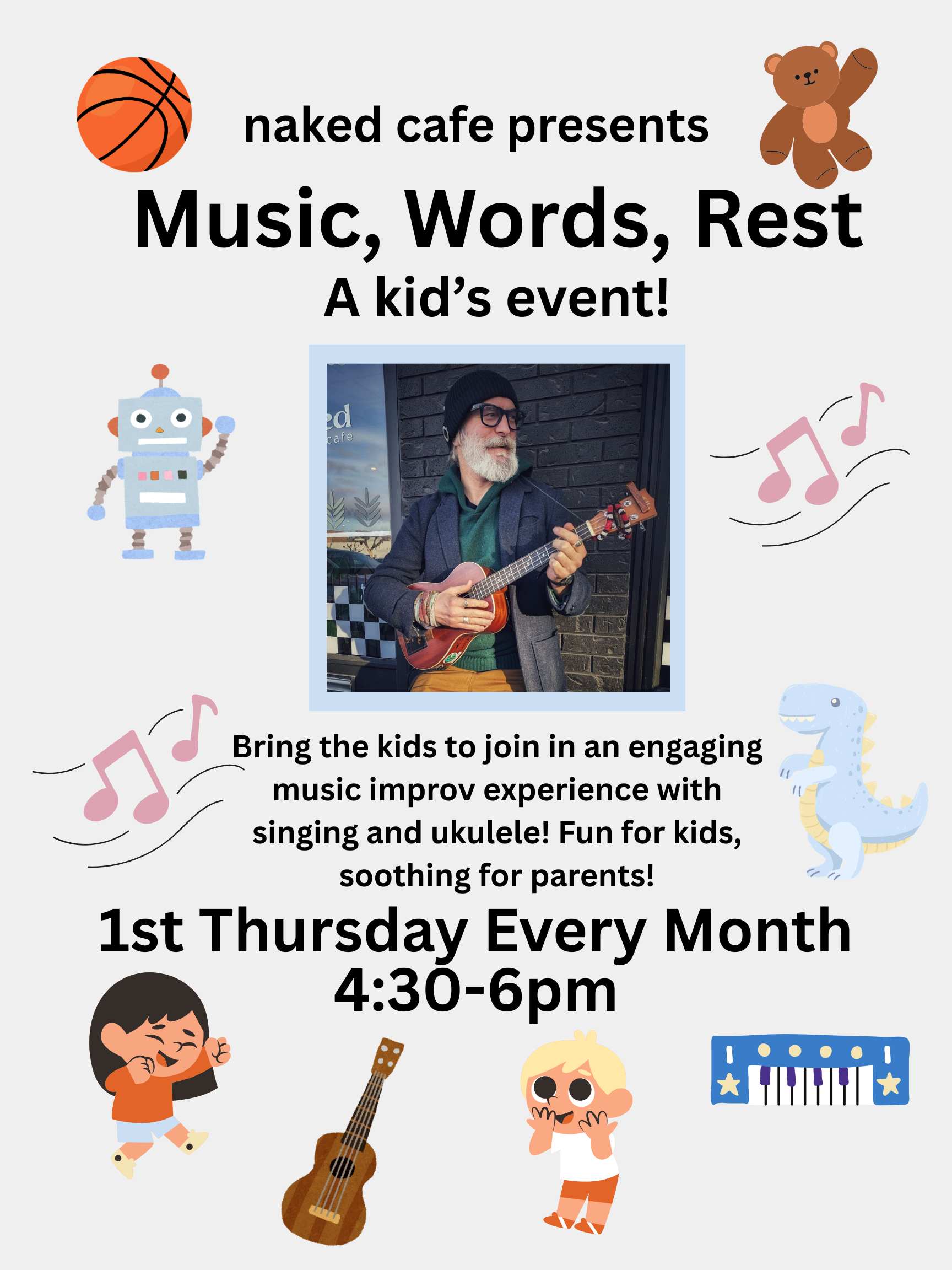 naked cafe presents

Music, Words, Rest

A kid's event!

ed
cafe

Bring the kids to join in an engaging music improv experience with singing and ukulele! Fun for kids, soothing for parents!

1st Thursday Every Month
4:30-6pm